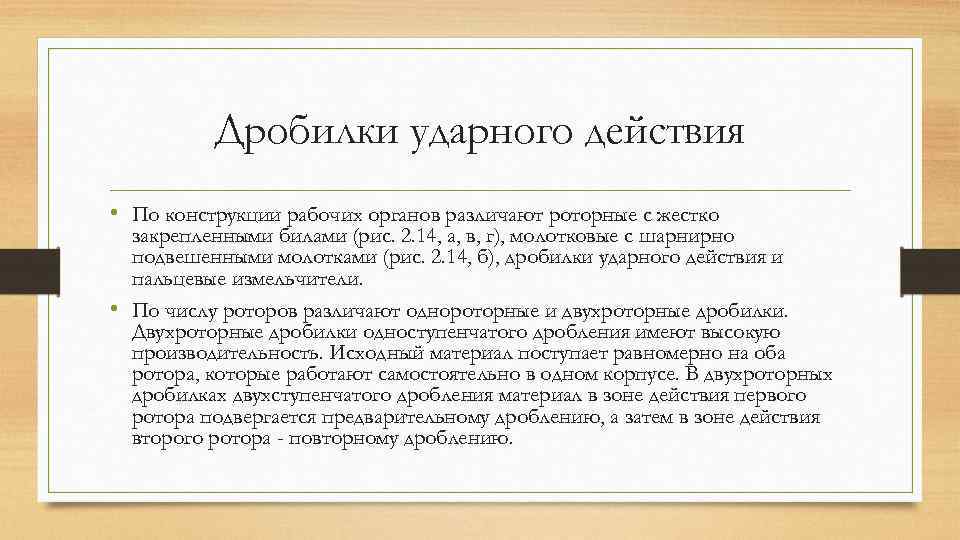 Дробилки ударного действия

• По конструкции рабочих органов различают роторные с жестко закрепленными билами (рис. 2.14, а, в, г), молотковые с шарнирно подвешенными молотками (рис. 2.14, б), дробилки ударного действия и пальцевые измельчители.

• По числу роторов различают однороторные и двухроторные дробилки. Двухроторные дробилки одноступенчатого дробления имеют высокую производительность. Исходный материал поступает равномерно на оба ротора, которые работают самостоятельно в одном корпусе. В двухроторных дробилках двухступенчатого дробления материал в зоне действия первого ротора подвергается предварительному дроблению, а затем в зоне действия второго ротора - повторному дроблению.